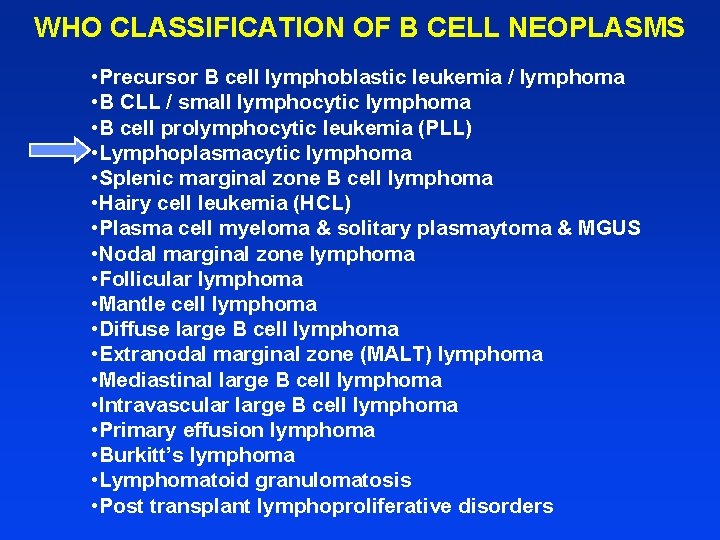 WHO CLASSIFICATION OF B CELL NEOPLASMS

•Precursor B cell lymphoblastic leukemia / lymphoma
•B CLL / small lymphocytic lymphoma
•B cell prolymphocytic leukemia (PLL)
•Lymphoplasmacytic lymphoma
•Splenic marginal zone B cell lymphoma
•Hairy cell leukemia (HCL)
•Plasma cell myeloma & solitary plasmaytoma & MGUS
•Nodal marginal zone lymphoma
•Follicular lymphoma
•Mantle cell lymphoma
•Diffuse large B cell lymphoma
•Extranodal marginal zone (MALT) lymphoma
•Mediastinal large B cell lymphoma
•Intravascular large B cell lymphoma
•Primary effusion lymphoma
•Burkitt's lymphoma
•Lymphomatoid granulomatosis
•Post transplant lymphoproliferative disorders